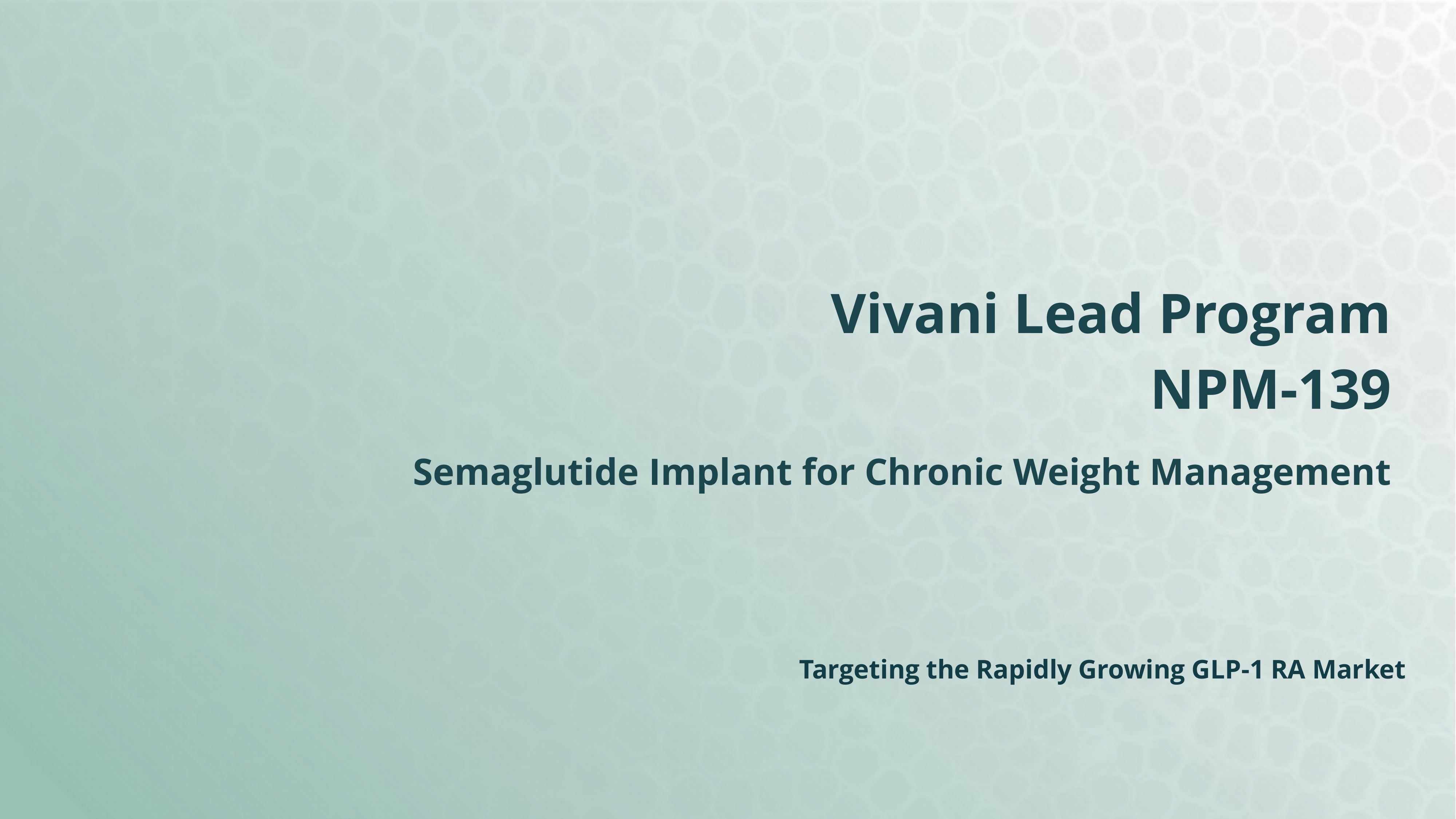 Vivani Lead Program
NPM-139

Semaglutide Implant for Chronic Weight Management

Targeting the Rapidly Growing GLP-1 RA Market